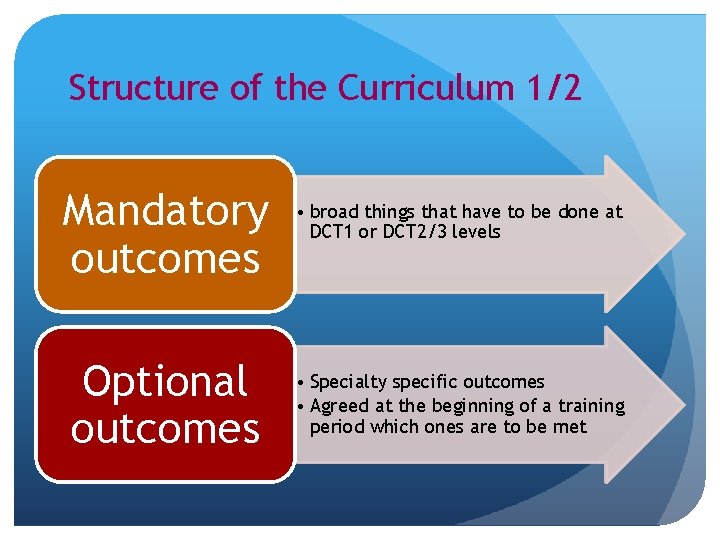 Structure of the Curriculum 1/2

Mandatory outcomes

• broad things that have to be done at DCT1 or DCT2/3 levels

Optional outcomes

• Specialty specific outcomes
• Agreed at the beginning of a training period which ones are to be met